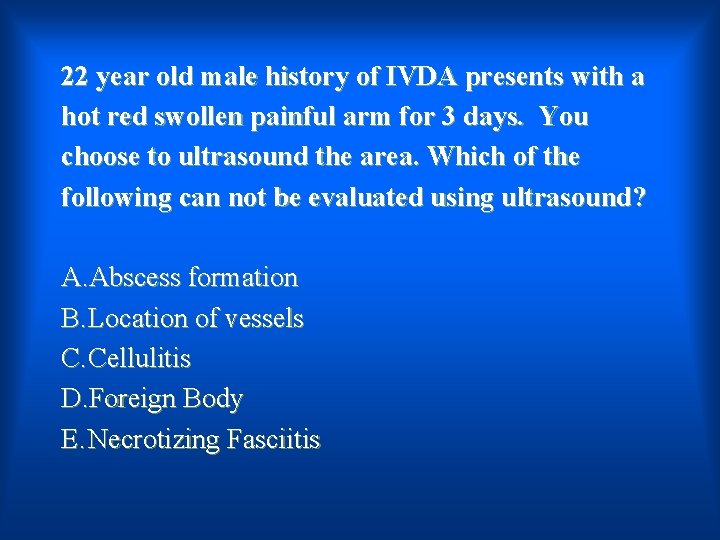 22 year old male history of IVDA presents with a hot red swollen painful arm for 3 days. You choose to ultrasound the area. Which of the following can not be evaluated using ultrasound?

A.Abscess formation
B.Location of vessels
C.Cellulitis
D.Foreign Body
E.Necrotizing Fasciitis